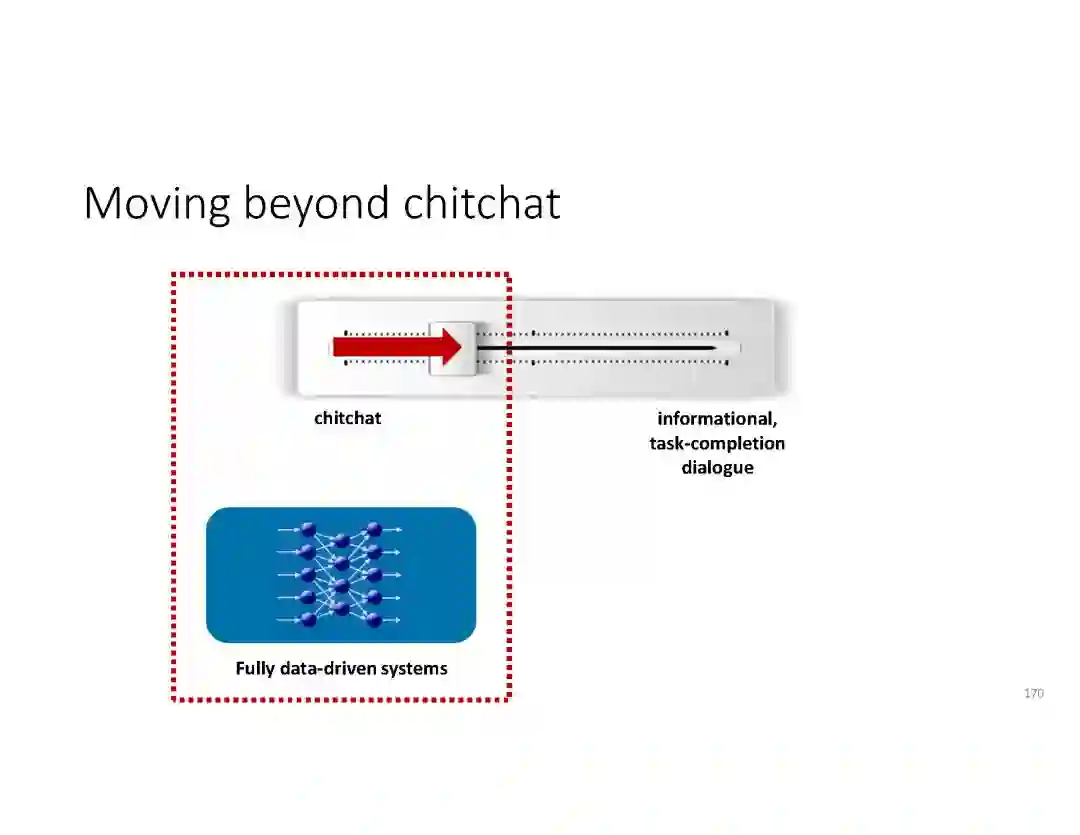 Moving beyond chitchat

chitchat

informational, task-completion dialogue

Fully data-driven systems

170